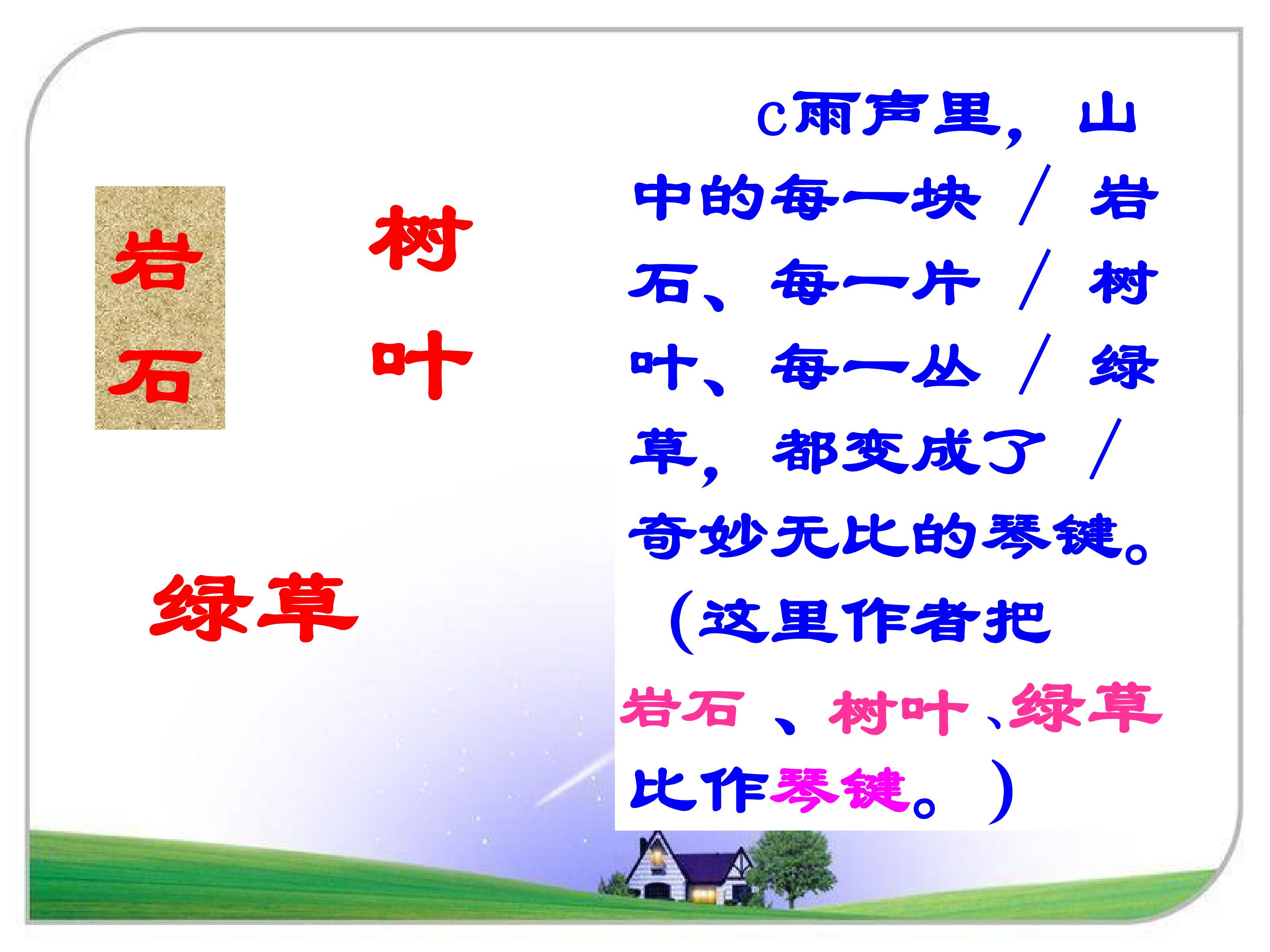 岩石

树叶

绿草

C雨声里，山中的每一块／岩石、每一片／树叶、每一丛／绿草，都变成了／奇妙无比的琴键。（这里作者把岩石、树叶、绿草比作琴键。）